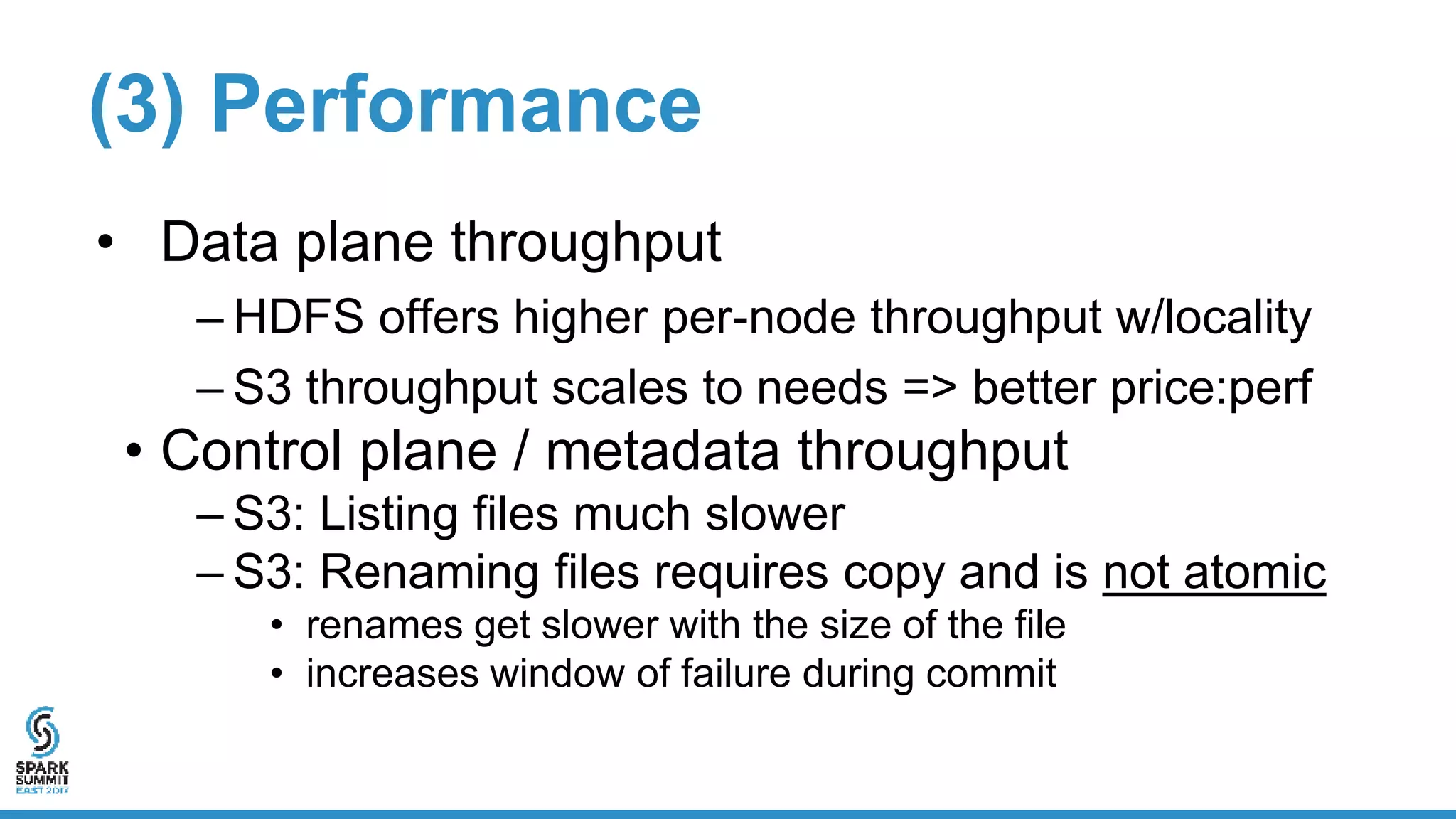 (3) Performance

• Data plane throughput
– HDFS offers higher per-node throughput w/locality
– S3 throughput scales to needs => better price:perf
• Control plane / metadata throughput
– S3: Listing files much slower
– S3: Renaming files requires copy and is not atomic
• renames get slower with the size of the file
• increases window of failure during commit

SPARK SUMMIT EAST 2017